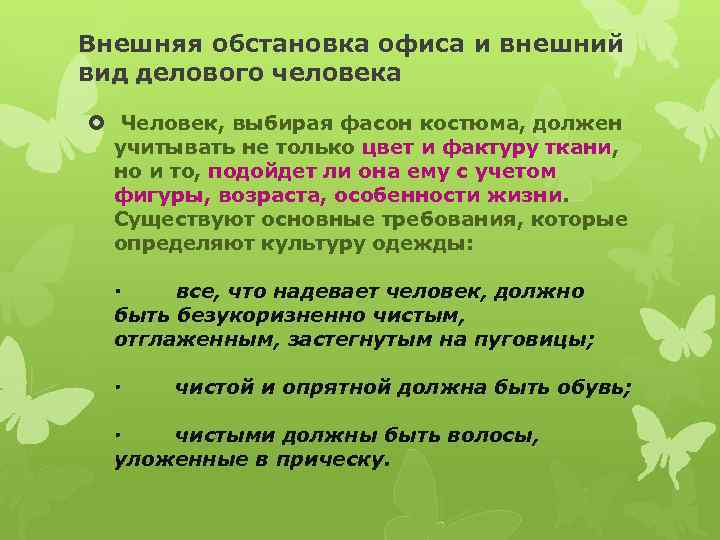 Внешняя обстановка офиса и внешний вид делового человека

Человек, выбирая фасон костюма, должен учитывать не только цвет и фактуру ткани, но и то, подойдет ли она ему с учетом фигуры, возраста, особенности жизни. Существуют основные требования, которые определяют культуру одежды:

· все, что надевает человек, должно быть безукоризненно чистым, отглаженным, застегнутым на пуговицы;

· чистой и опрятной должна быть обувь;

· чистыми должны быть волосы, уложенные в прическу.